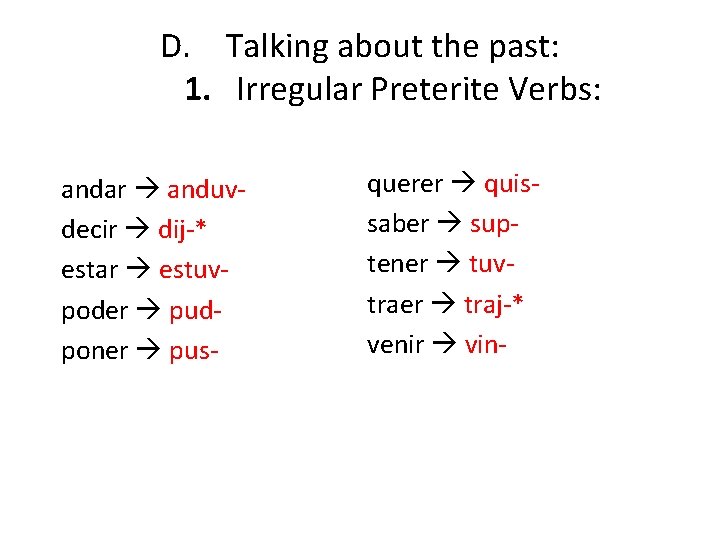 D. Talking about the past:
1. Irregular Preterite Verbs:

andar → anduv-
decir → dij-*
estar → estuv-
poder → pud-
poner → pus-

querer → quis-
saber → sup-
tener → tuv-
traer → traj-*
venir → vin-